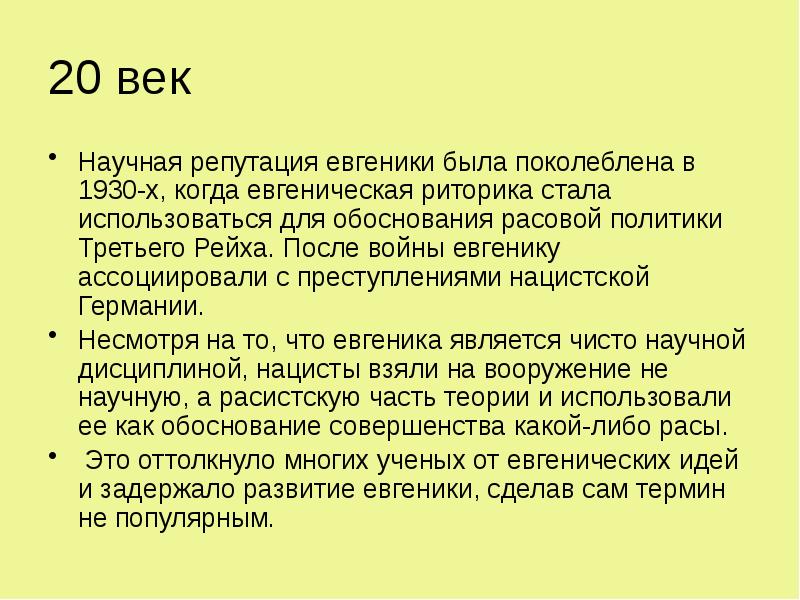 20 век

• Научная репутация евгеники была поколеблена в 1930-х, когда евгеническая риторика стала использоваться для обоснования расовой политики Третьего Рейха. После войны евгенику ассоциировали с преступлениями нацистской Германии.

• Несмотря на то, что евгеника является чисто научной дисциплиной, нацисты взяли на вооружение не научную, а расистскую часть теории и использовали ее как обоснование совершенства какой-либо расы.

• Это оттолкнуло многих ученых от евгенических идей и задержало развитие евгеники, сделав сам термин не популярным.